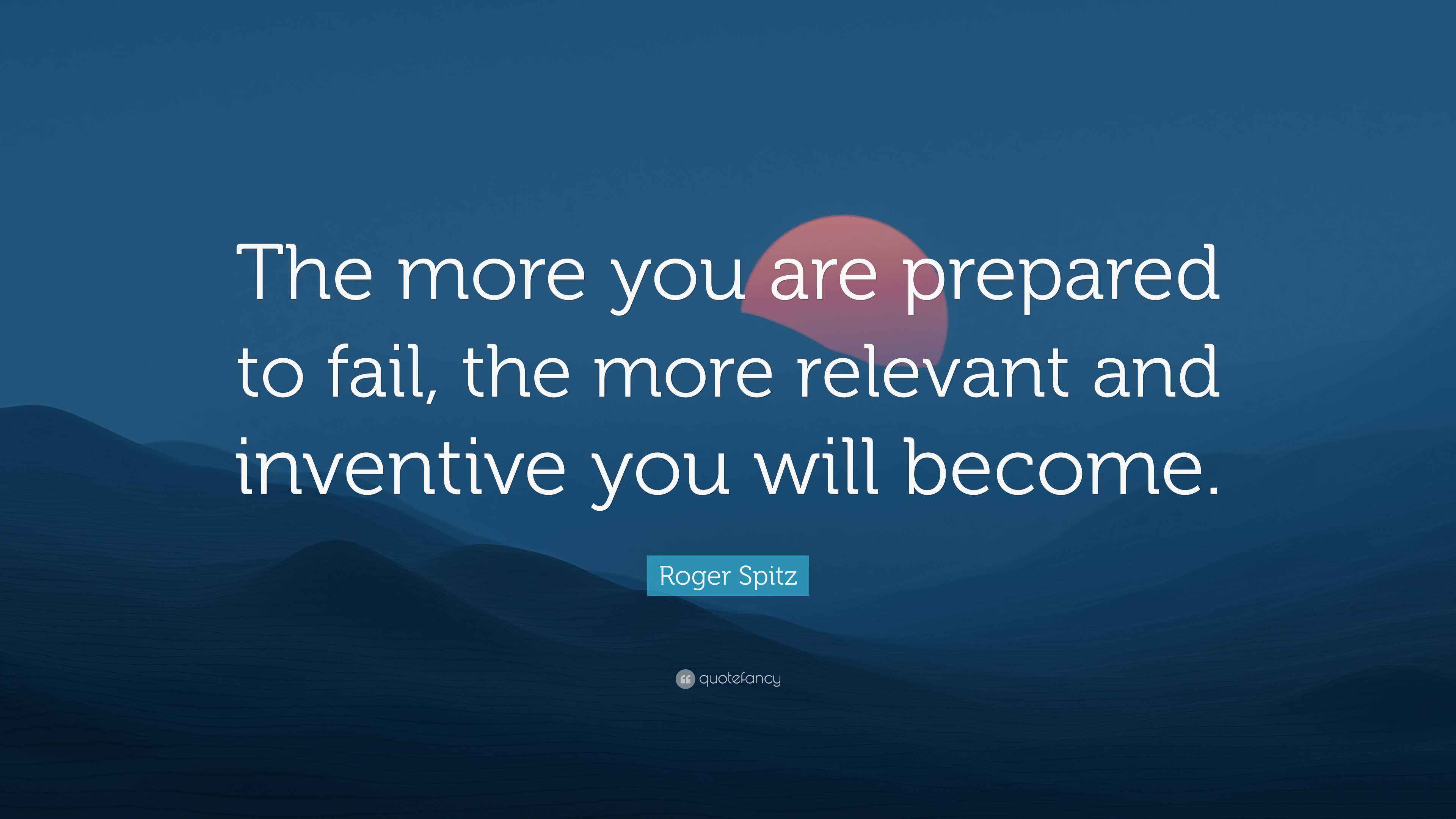 The more you are prepared to fail, the more relevant and inventive you will become.

Roger Spitz

quotefancy